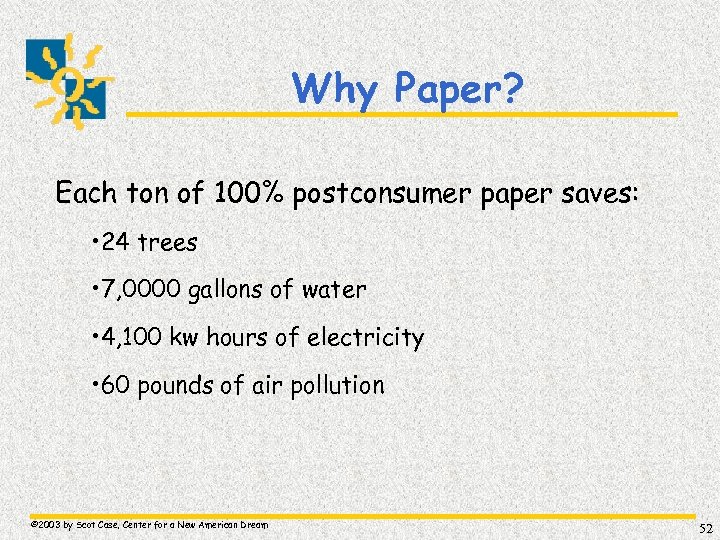 Why Paper?

Each ton of 100% postconsumer paper saves:

•24 trees

•7,0000 gallons of water

•4,100 kw hours of electricity

•60 pounds of air pollution

©2003 by Scot Case, Center for a New American Dream

52